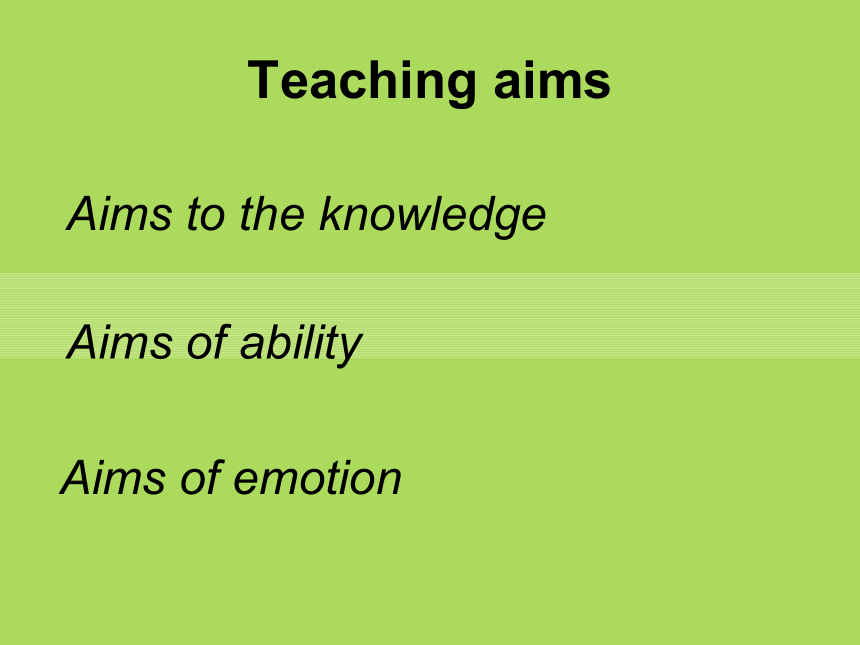 Teaching aims

Aims to the knowledge

Aims of ability

Aims of emotion